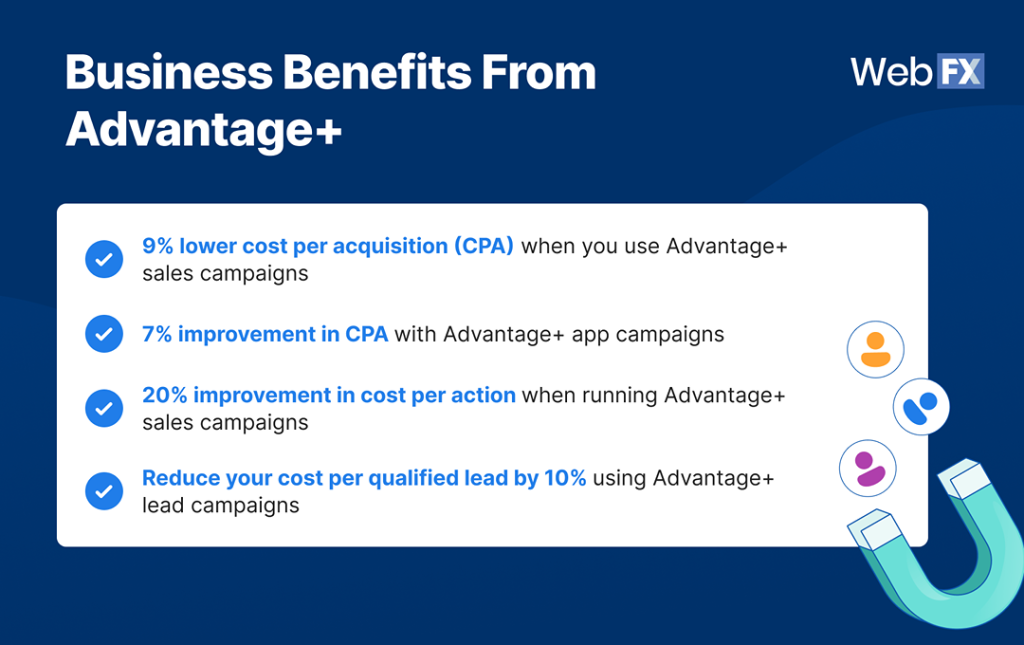 Business Benefits From Advantage+

WebFX

9% lower cost per acquisition (CPA) when you use Advantage+ sales campaigns

7% improvement in CPA with Advantage+ app campaigns

20% improvement in cost per action when running Advantage+ sales campaigns

Reduce your cost per qualified lead by 10% using Advantage+ lead campaigns